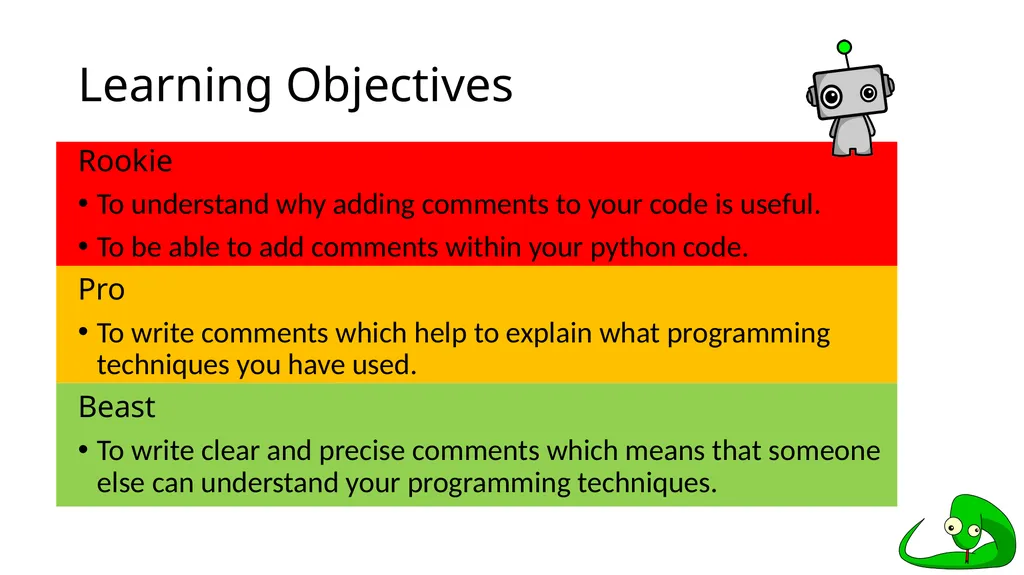 Learning Objectives

Rookie

• To understand why adding comments to your code is useful.

• To be able to add comments within your python code.

Pro

• To write comments which help to explain what programming techniques you have used.

Beast

• To write clear and precise comments which means that someone else can understand your programming techniques.